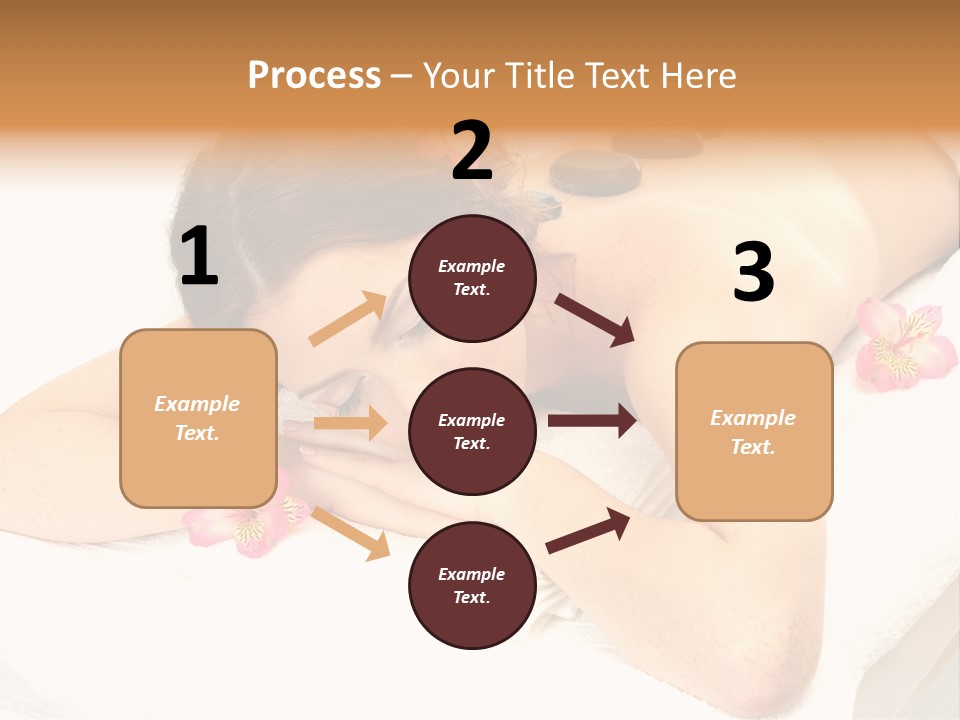 Process – Your Title Text Here

1

Example Text.

2

Example Text.

Example Text.

Example Text.

3

Example Text.